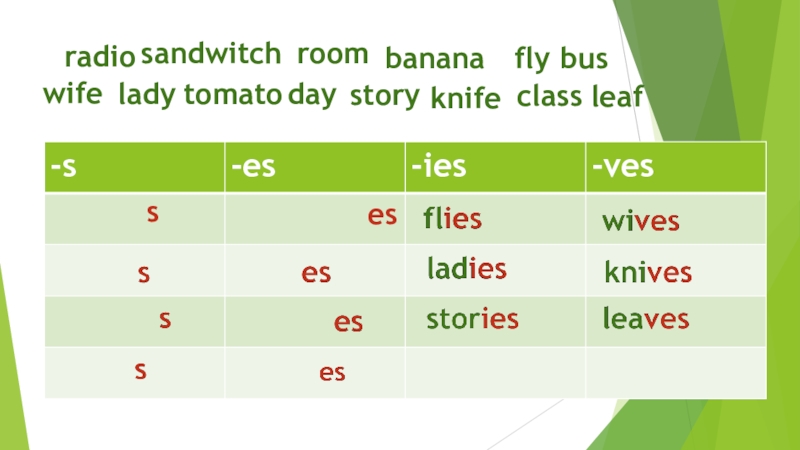 radio sandwitch room banana fly bus
wife lady tomato day story knife class leaf

| -s | -es | -ies | -ves |
|---|---|---|---|
| s | es | flies | wives |
| s | es | ladies | knives |
| s | es | stories | leaves |
| s | es | | |